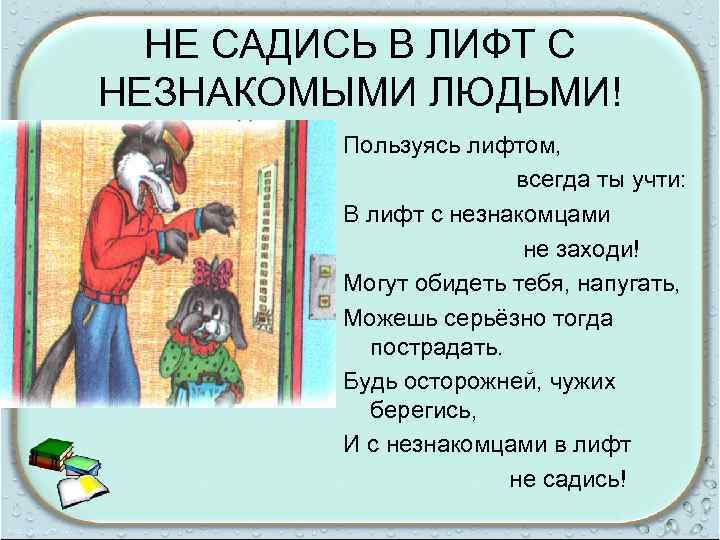 НЕ САДИСЬ В ЛИФТ С НЕЗНАКОМЫМИ ЛЮДЬМИ!

Пользуясь лифтом,
всегда ты учти:
В лифт с незнакомцами
не заходи!
Могут обидеть тебя, напугать,
Можешь серьёзно тогда пострадать.
Будь осторожней, чужих берегись,
И с незнакомцами в лифт
не садись!